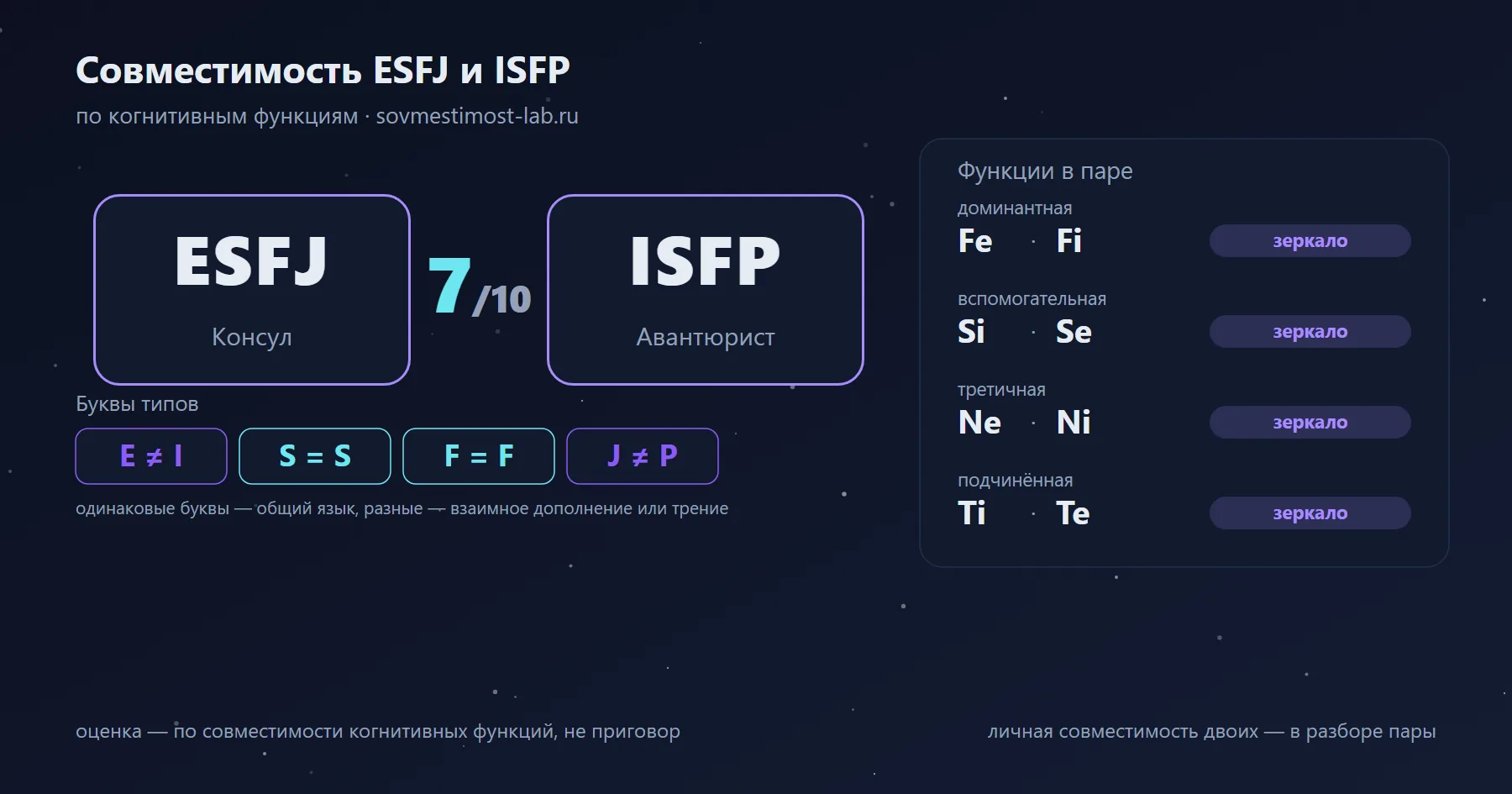 Совместимость ESFJ и ISFP

по когнитивным функциям · sovmestimost-lab.ru

ESFJ
Консул

7/10

ISFP
Авантюрист

Буквы типов

E ≠ I S = S F = F J ≠ P

одинаковые буквы — общий язык, разные — взаимное дополнение или трение

Функции в паре

доминантная
Fe · Fi зеркало

вспомогательная
Si · Se зеркало

третичная
Ne · Ni зеркало

подчинённая
Ti · Te зеркало

оценка — по совместимости когнитивных функций, не приговор

личная совместимость двоих — в разборе пары